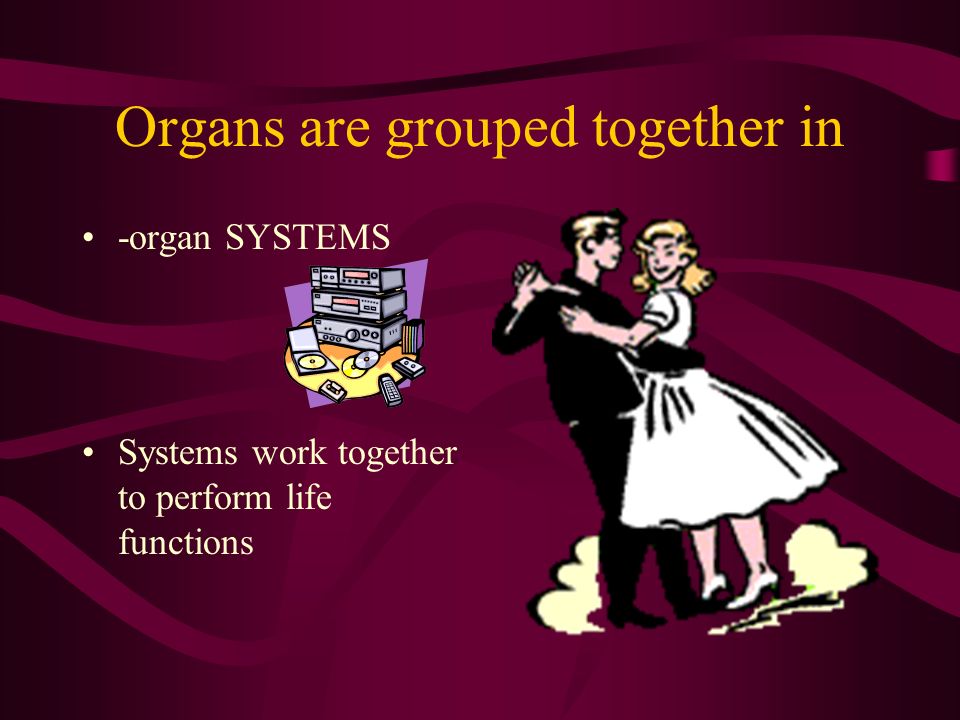 Organs are grouped together in

• -organ SYSTEMS

• Systems work together to perform life functions